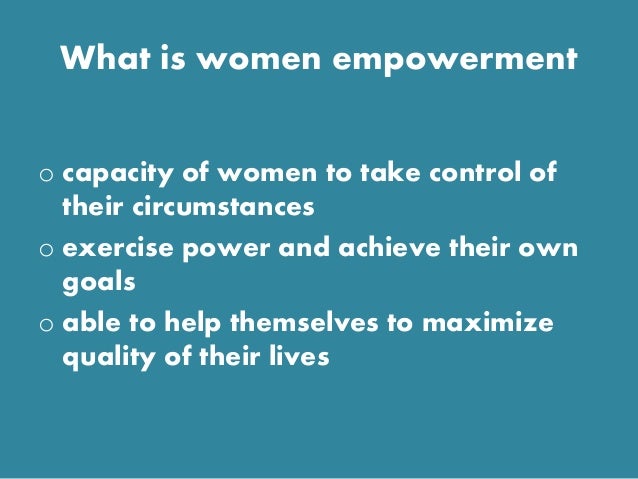 What is women empowerment

o capacity of women to take control of their circumstances
o exercise power and achieve their own goals
o able to help themselves to maximize quality of their lives